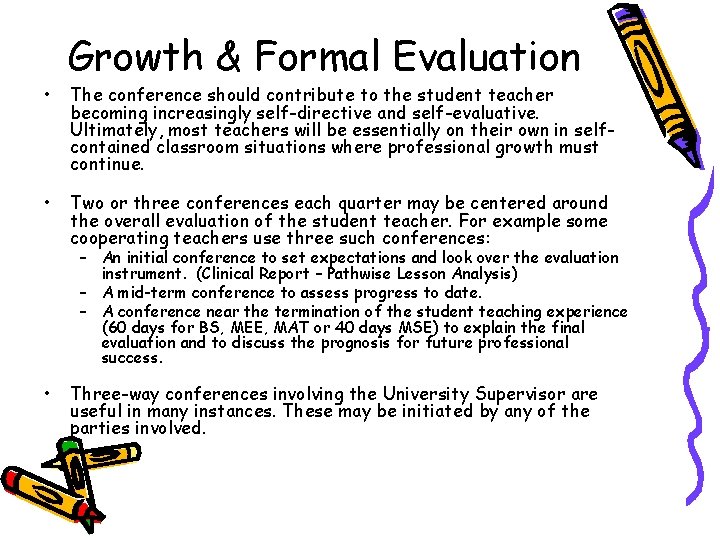 Growth & Formal Evaluation

• The conference should contribute to the student teacher becoming increasingly self-directive and self-evaluative. Ultimately, most teachers will be essentially on their own in self-contained classroom situations where professional growth must continue.

• Two or three conferences each quarter may be centered around the overall evaluation of the student teacher. For example some cooperating teachers use three such conferences:
– An initial conference to set expectations and look over the evaluation instrument. (Clinical Report – Pathwise Lesson Analysis)
– A mid-term conference to assess progress to date.
– A conference near the termination of the student teaching experience (60 days for BS, MEE, MAT or 40 days MSE) to explain the final evaluation and to discuss the prognosis for future professional success.

• Three-way conferences involving the University Supervisor are useful in many instances. These may be initiated by any of the parties involved.